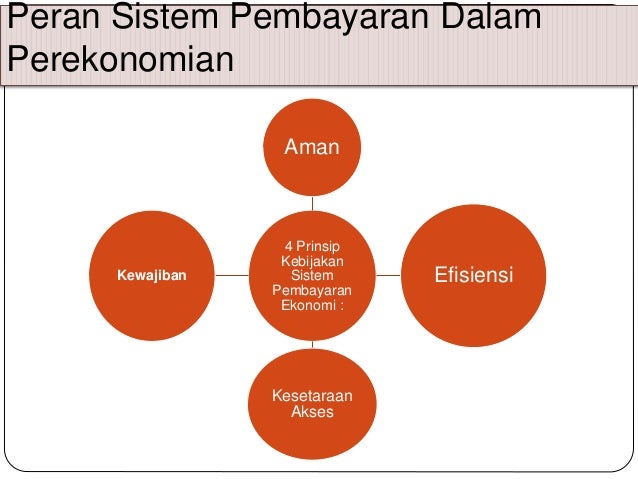 Peran Sistem Pembayaran Dalam Perekonomian

Aman

Kewajiban

4 Prinsip Kebijakan Sistem Pembayaran Ekonomi :

Efisiensi

Kesetaraan Akses